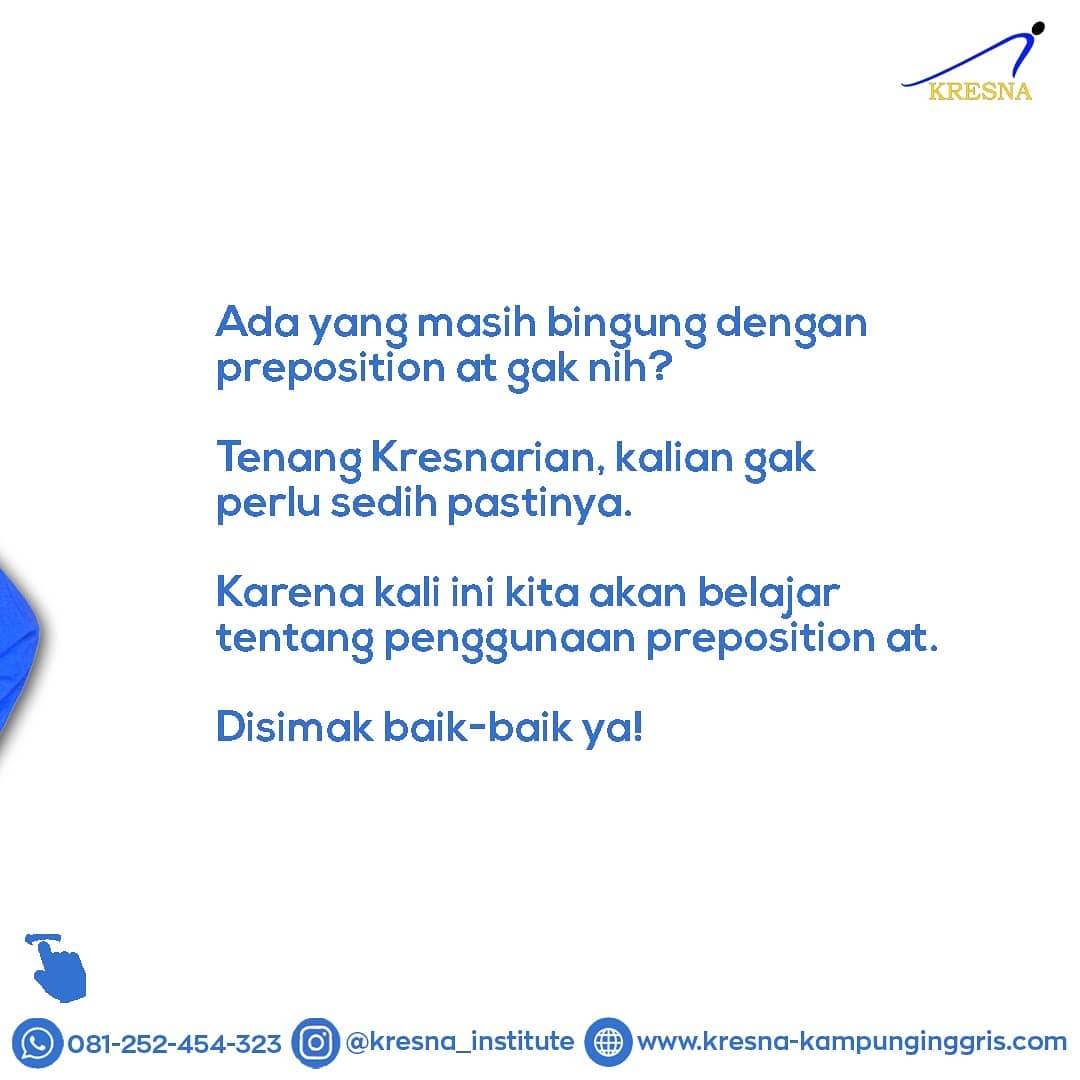 KRESNA

Ada yang masih bingung dengan preposition at gak nih?

Tenang Kresnarian, kalian gak perlu sedih pastinya.

Karena kali ini kita akan belajar tentang penggunaan preposition at.

Disimak baik-baik ya!

081-252-454-323 @kresna_institute www.kresna-kampunginggris.com